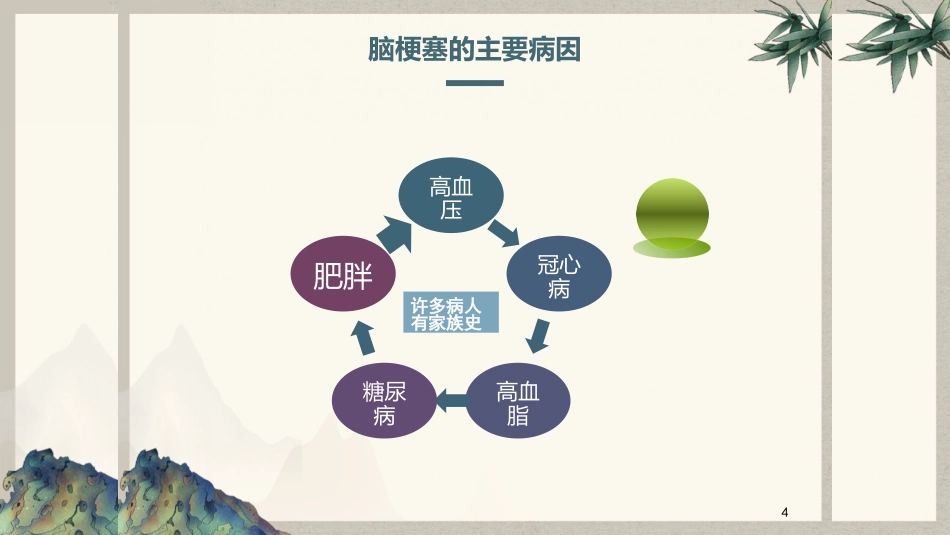 脑梗塞的主要病因

高血压

冠心病

高血脂

糖尿病

肥胖

许多病人有家族史

4